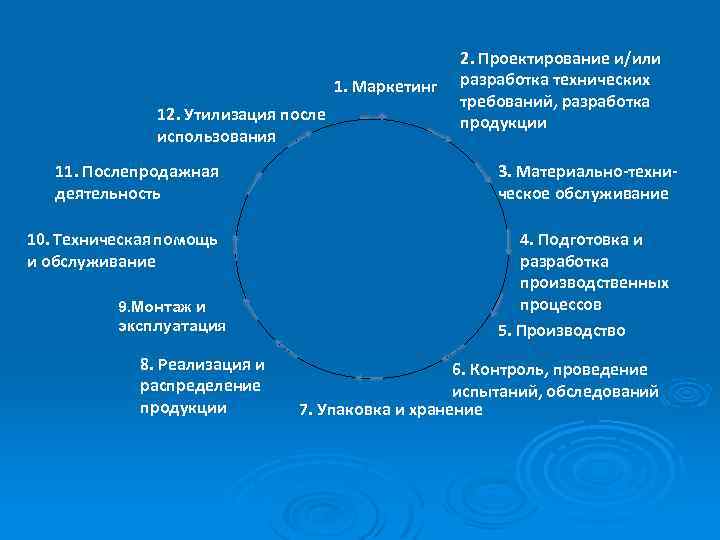 1. Маркетинг

2. Проектирование и/или разработка технических требований, разработка продукции

3. Материально-техническое обслуживание

4. Подготовка и разработка производственных процессов

5. Производство

6. Контроль, проведение испытаний, обследований

7. Упаковка и хранение

8. Реализация и распределение продукции

9.Монтаж и эксплуатация

10. Техническая помощь и обслуживание

11. Послепродажная деятельность

12. Утилизация после использования